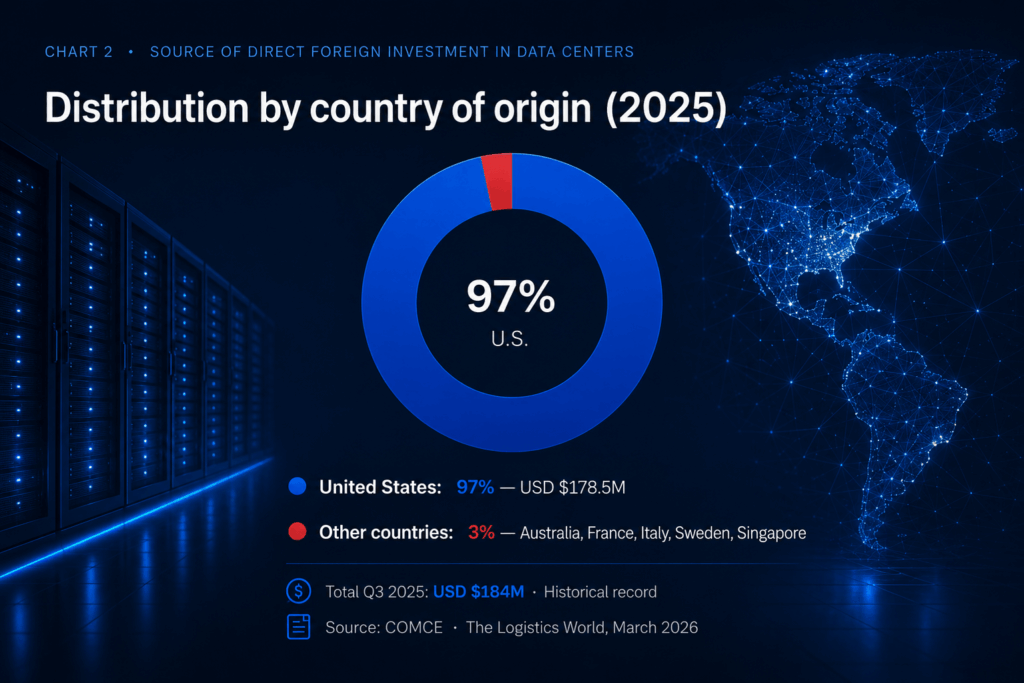 CHART 2 • SOURCE OF DIRECT FOREIGN INVESTMENT IN DATA CENTERS

Distribution by country of origin (2025)

97%
U.S.

United States: 97% — USD $178.5M

Other countries: 3% — Australia, France, Italy, Sweden, Singapore

Total Q3 2025: USD $184M · Historical record

Source: COMCE · The Logistics World, March 2026